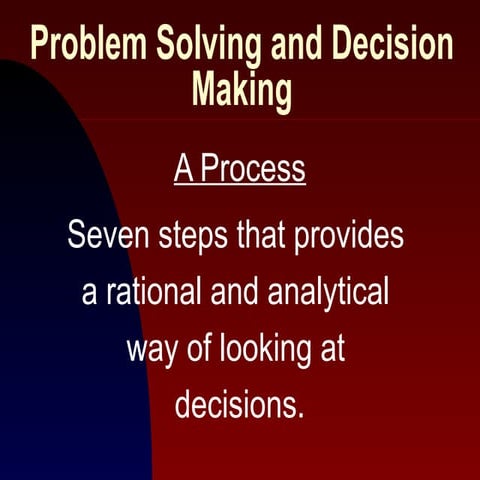 Problem Solving and Decision Making

A Process

Seven steps that provides a rational and analytical way of looking at decisions.